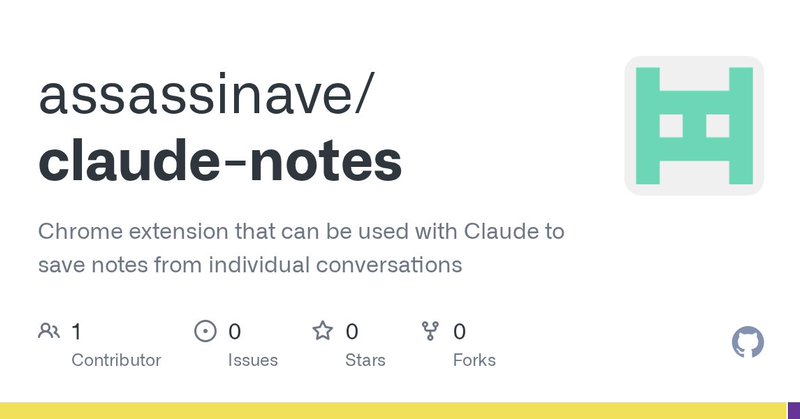 assassinave/
claude-notes

Chrome extension that can be used with Claude to save notes from individual conversations

1
Contributor

0
Issues

0
Stars

0
Forks